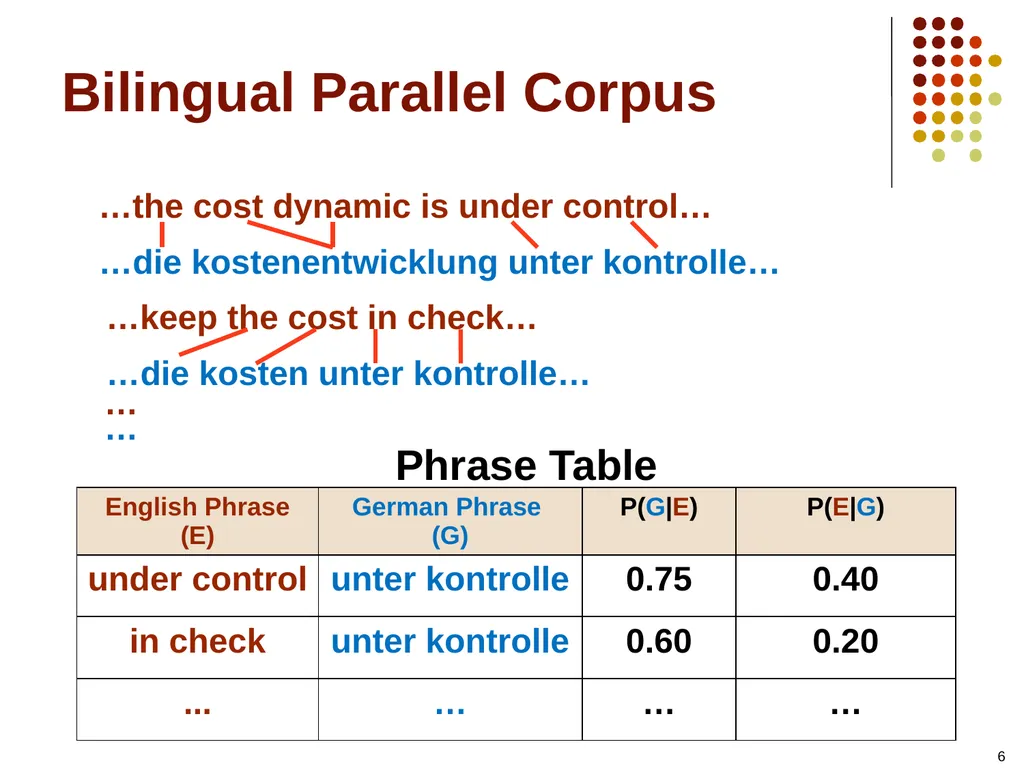 Bilingual Parallel Corpus

…the cost dynamic is under control…

…die kostenentwicklung unter kontrolle…

…keep the cost in check…

…die kosten unter kontrolle…
…
…

Phrase Table

| English Phrase (E) | German Phrase (G) | P(G\|E) | P(E\|G) |
|---|---|---|---|
| under control | unter kontrolle | 0.75 | 0.40 |
| in check | unter kontrolle | 0.60 | 0.20 |
| ... | … | … | … |

6